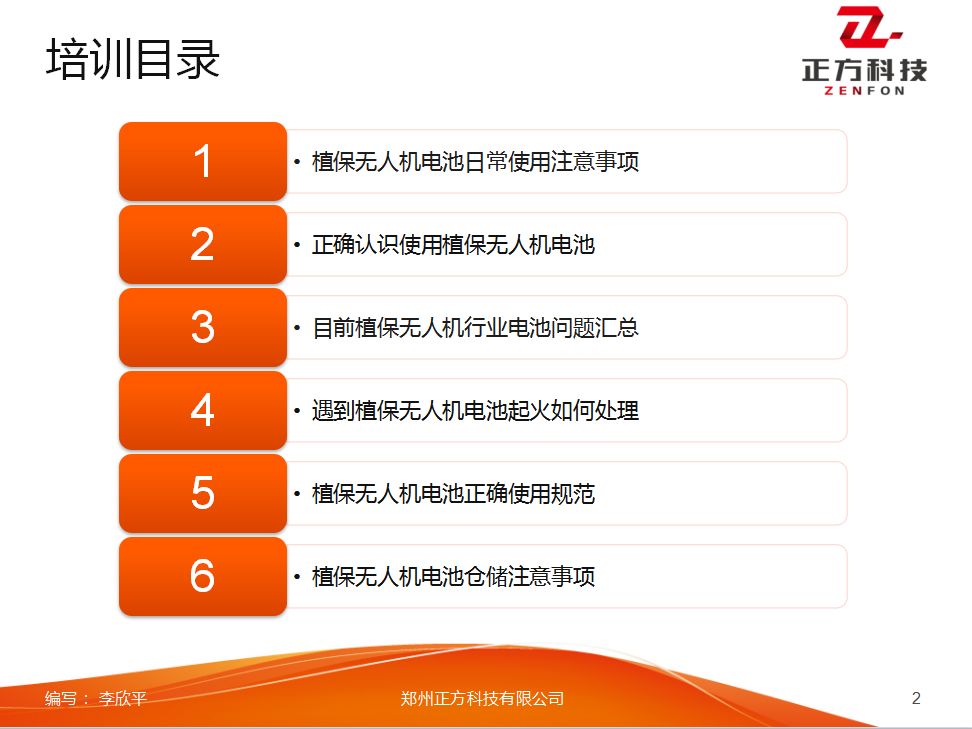 培训目录

正方科技
ZENFON

1
• 植保无人机电池日常使用注意事项

2
• 正确认识使用植保无人机电池

3
• 目前植保无人机行业电池问题汇总

4
• 遇到植保无人机电池起火如何处理

5
• 植保无人机电池正确使用规范

6
• 植保无人机电池仓储注意事项

编写： 李欣平

郑州正方科技有限公司

2